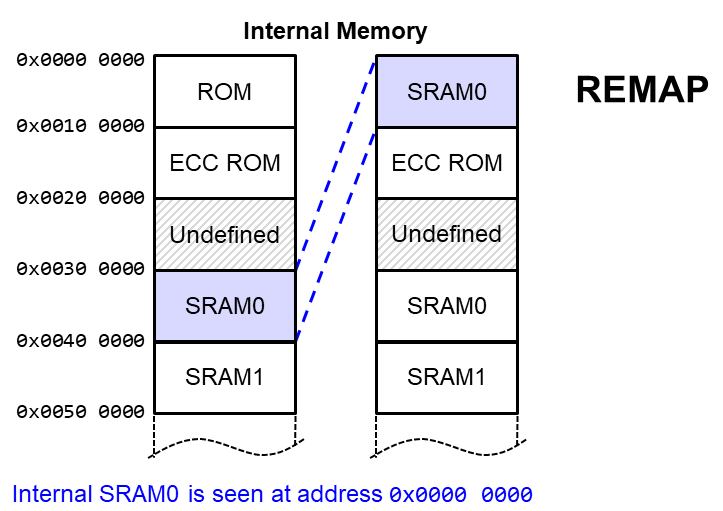 Internal Memory

0x0000 0000
0x0010 0000
0x0020 0000
0x0030 0000
0x0040 0000
0x0050 0000

ROM
ECC ROM
Undefined
SRAM0
SRAM1

SRAM0
ECC ROM
Undefined
SRAM0
SRAM1

REMAP

Internal SRAM0 is seen at address 0x0000 0000